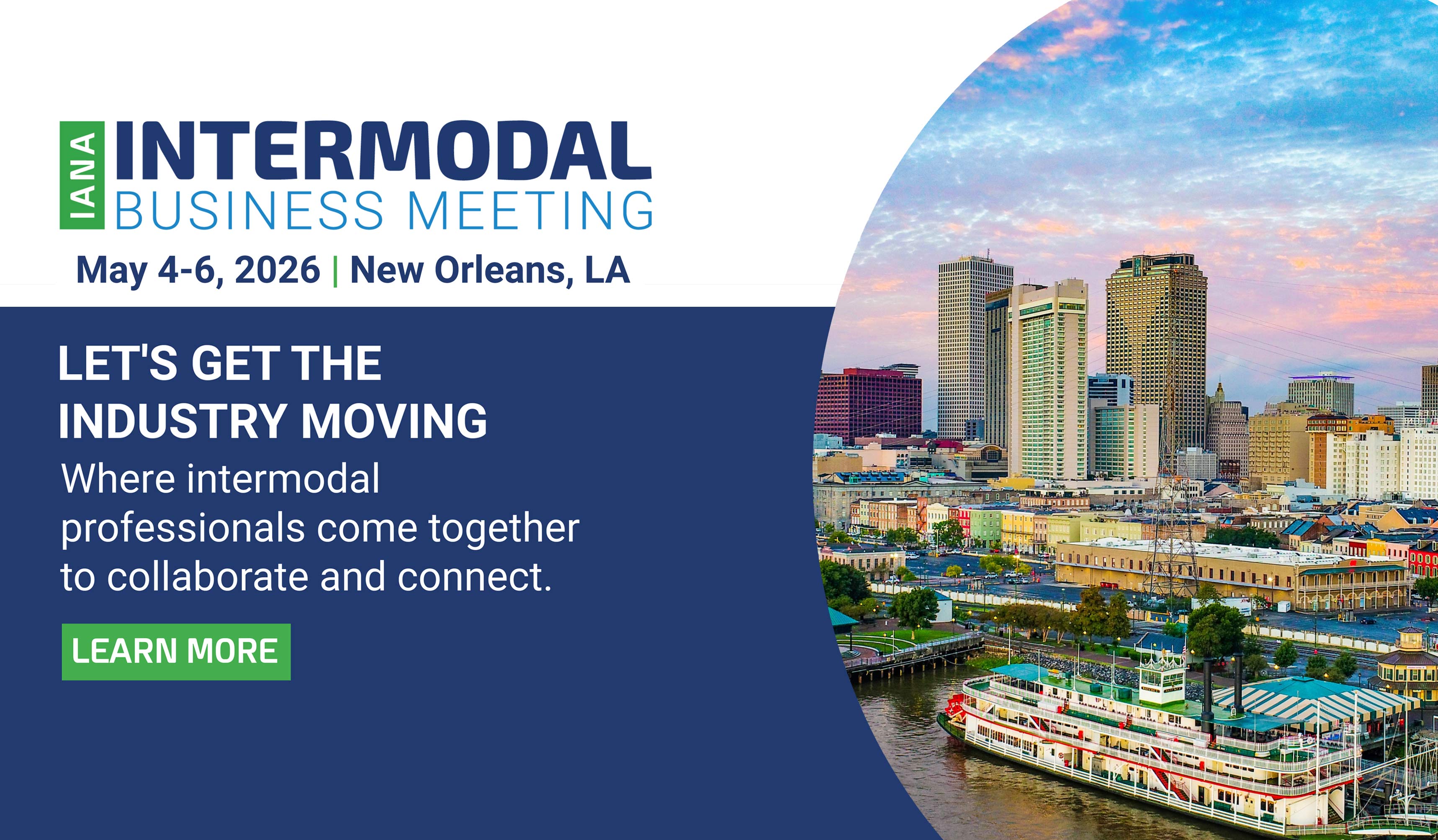 IANA INTERMODAL BUSINESS MEETING

May 4-6, 2026 | New Orleans, LA

LET'S GET THE INDUSTRY MOVING

Where intermodal professionals come together to collaborate and connect.

LEARN MORE